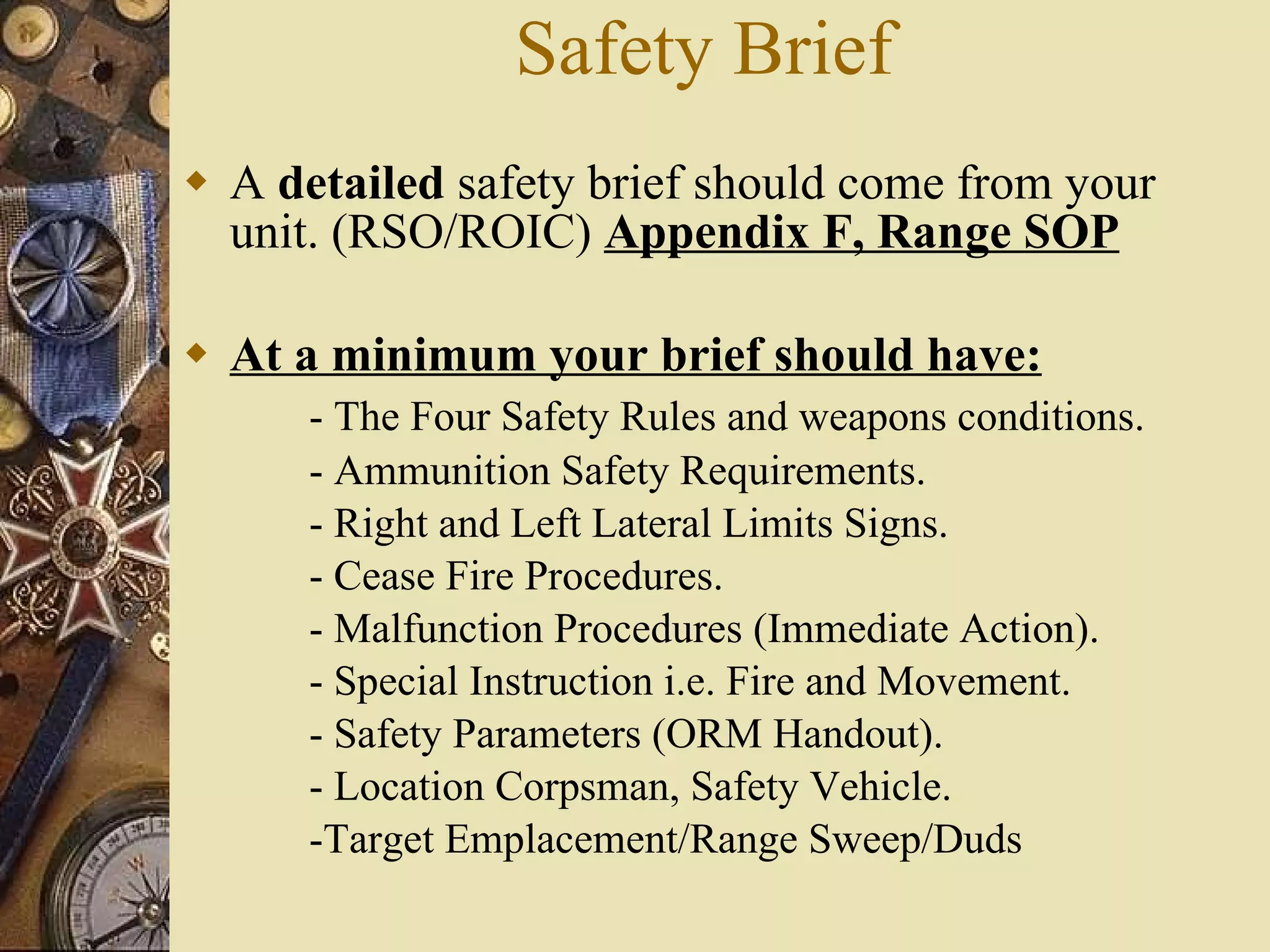 Safety Brief

A detailed safety brief should come from your unit. (RSO/ROIC) Appendix F, Range SOP

At a minimum your brief should have:

- The Four Safety Rules and weapons conditions.
- Ammunition Safety Requirements.
- Right and Left Lateral Limits Signs.
- Cease Fire Procedures.
- Malfunction Procedures (Immediate Action).
- Special Instruction i.e. Fire and Movement.
- Safety Parameters (ORM Handout).
- Location Corpsman, Safety Vehicle.
-Target Emplacement/Range Sweep/Duds